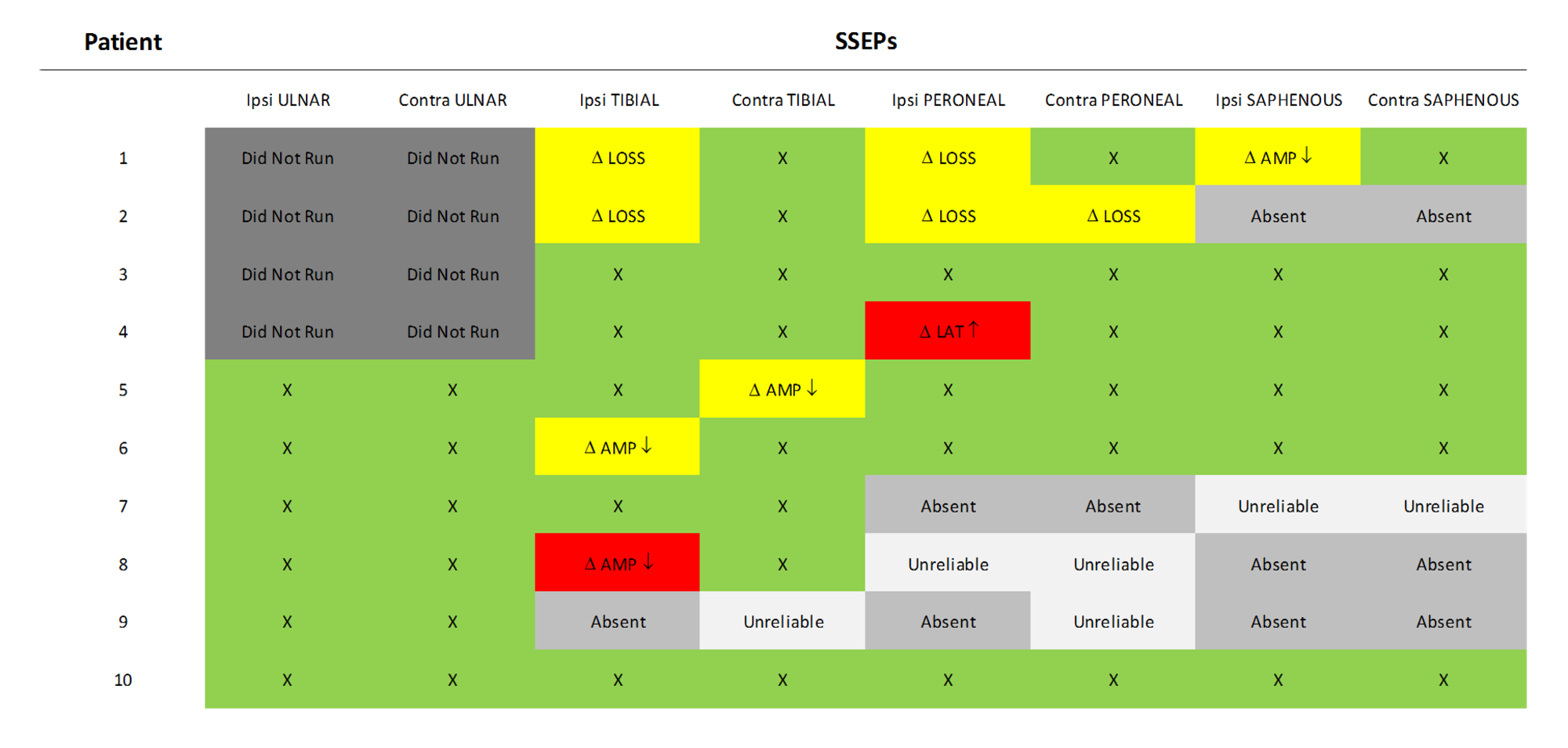 | Patient | SSEPs | | | | | | | |
|---|---|---|---|---|---|---|---|---|
| | Ipsi ULNAR | Contra ULNAR | Ipsi TIBIAL | Contra TIBIAL | Ipsi PERONEAL | Contra PERONEAL | Ipsi SAPHENOUS | Contra SAPHENOUS |
| 1 | Did Not Run | Did Not Run | Δ LOSS | X | Δ LOSS | X | Δ AMP ↓ | X |
| 2 | Did Not Run | Did Not Run | Δ LOSS | X | Δ LOSS | Δ LOSS | Absent | Absent |
| 3 | Did Not Run | Did Not Run | X | X | X | X | X | X |
| 4 | Did Not Run | Did Not Run | X | X | Δ LAT ↑ | X | X | X |
| 5 | X | X | X | Δ AMP ↓ | X | X | X | X |
| 6 | X | X | Δ AMP ↓ | X | X | X | X | X |
| 7 | X | X | X | X | Absent | Absent | Unreliable | Unreliable |
| 8 | X | X | Δ AMP ↓ | X | Unreliable | Unreliable | Absent | Absent |
| 9 | X | X | Absent | Unreliable | Absent | Unreliable | Absent | Absent |
| 10 | X | X | X | X | X | X | X | X |